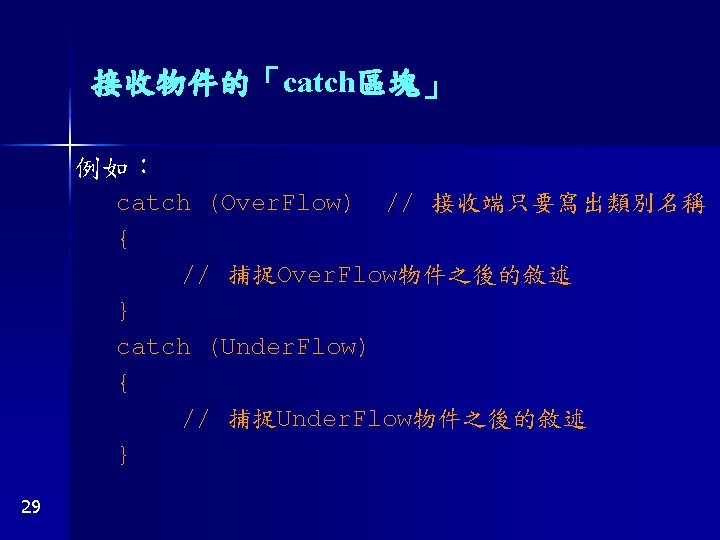 接收物件的「catch區塊」

例如：

catch (OverFlow) // 接收端只要寫出類別名稱
{
// 捕捉OverFlow物件之後的敘述
}
catch (UnderFlow)
{
// 捕捉UnderFlow物件之後的敘述
}

29